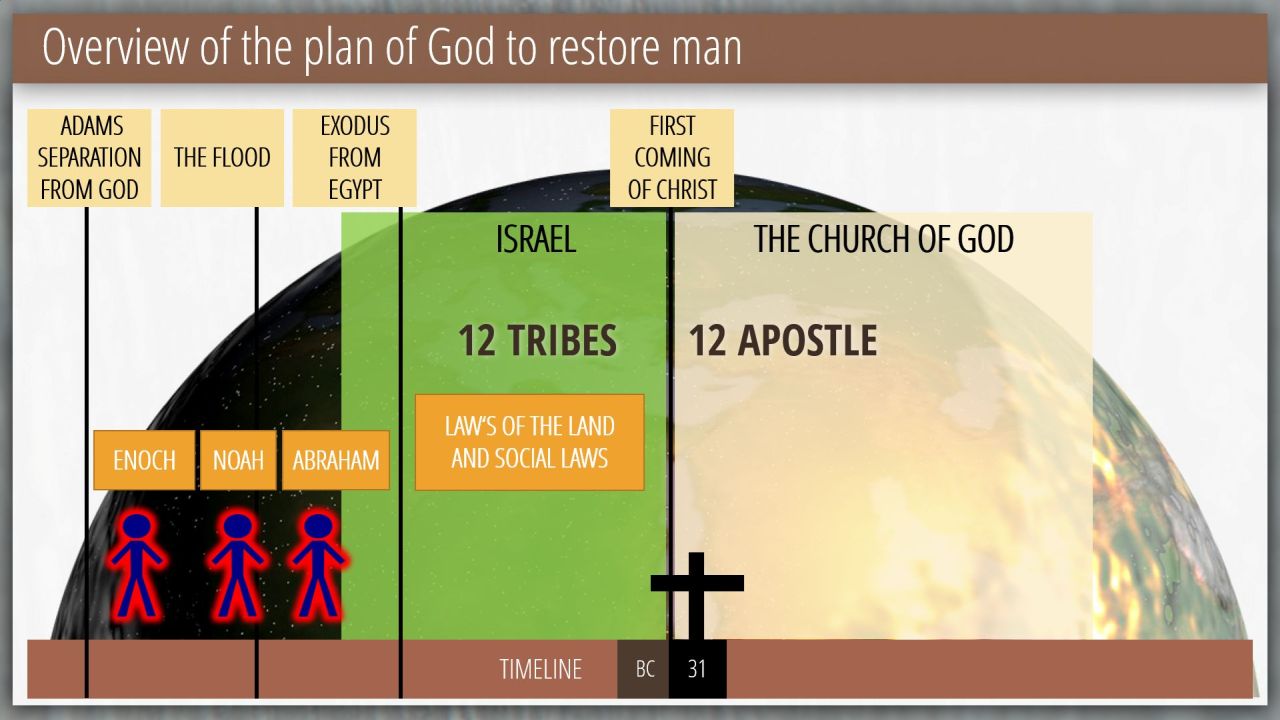 Overview of the plan of God to restore man

ADAMS SEPARATION FROM GOD

THE FLOOD

EXODUS FROM EGYPT

FIRST COMING OF CHRIST

ISRAEL

THE CHURCH OF GOD

12 TRIBES

12 APOSTLE

LAW'S OF THE LAND AND SOCIAL LAWS

ENOCH

NOAH

ABRAHAM

TIMELINE

BC

31